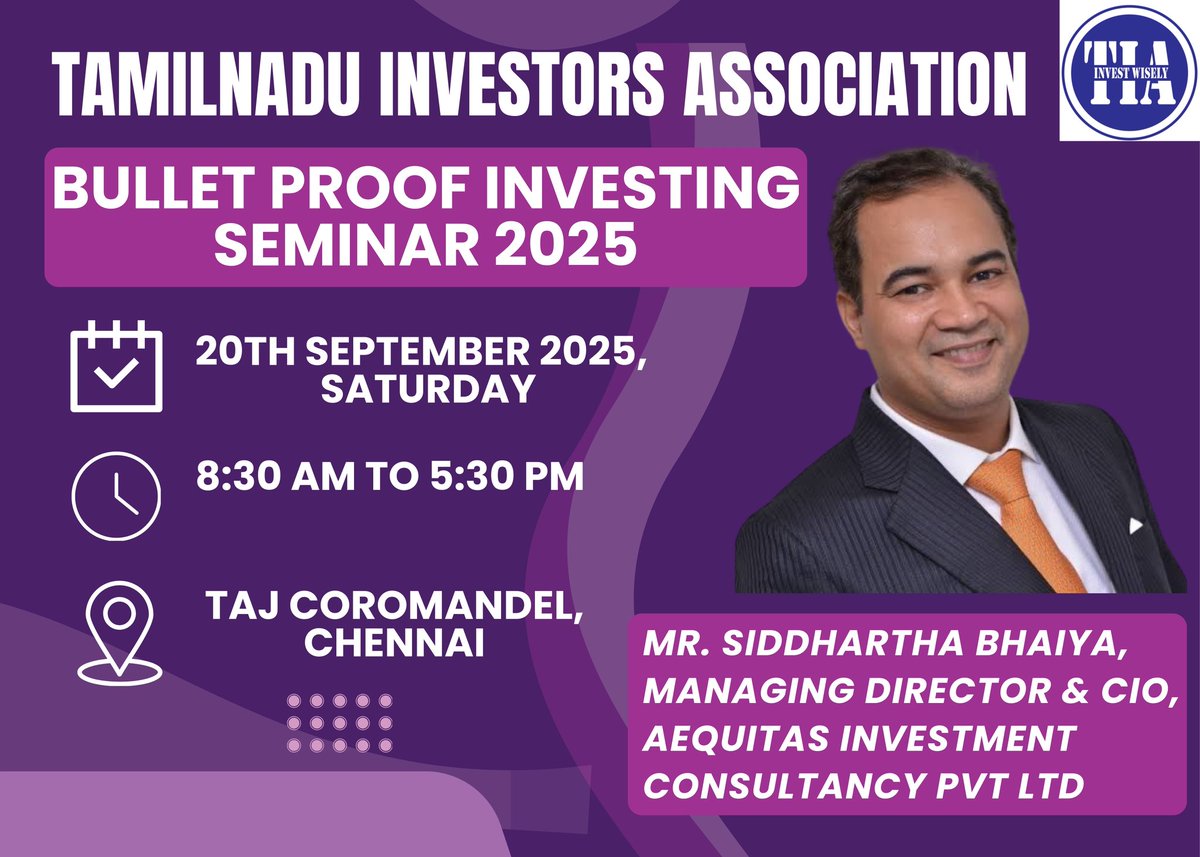 TAMILNADU INVESTORS ASSOCIATION

TIA
INVEST WISELY

BULLET PROOF INVESTING SEMINAR 2025

20TH SEPTEMBER 2025, SATURDAY

8:30 AM TO 5:30 PM

TAJ COROMANDEL, CHENNAI

MR. SIDDHARTHA BHAIYA, MANAGING DIRECTOR & CIO, AEQUITAS INVESTMENT CONSULTANCY PVT LTD